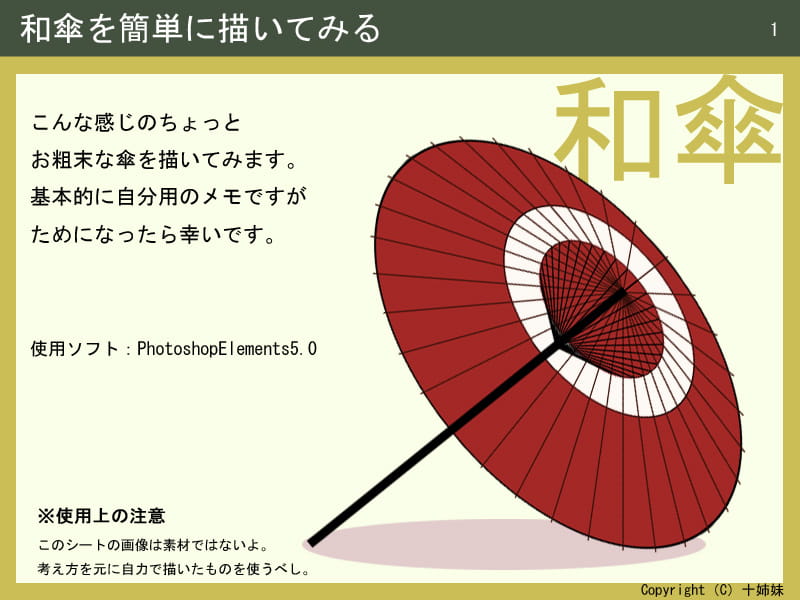 和傘を簡単に描いてみる

1

和傘

こんな感じのちょっと
お粗末な傘を描いてみます。
基本的に自分用のメモですが
ためになったら幸いです。

使用ソフト：PhotoshopElements5.0

※使用上の注意

このシートの画像は素材ではないよ。
考え方を元に自力で描いたものを使うべし。

Copyright (C) 十姉妹